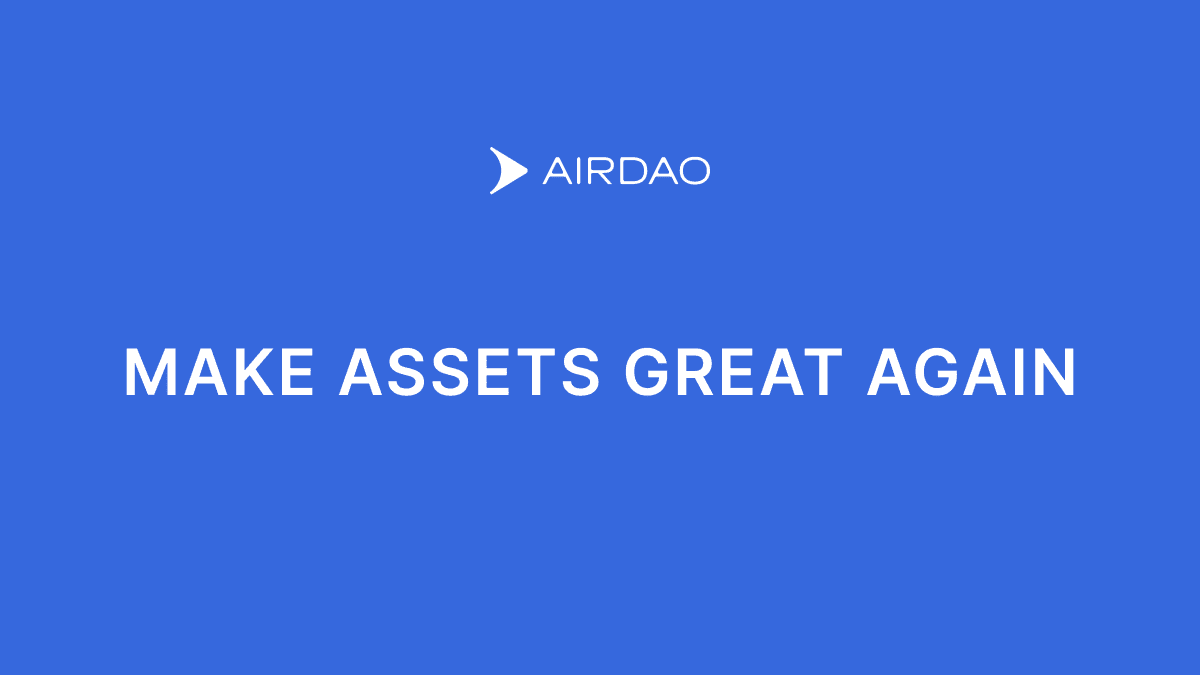 AIRDAO

MAKE ASSETS GREAT AGAIN